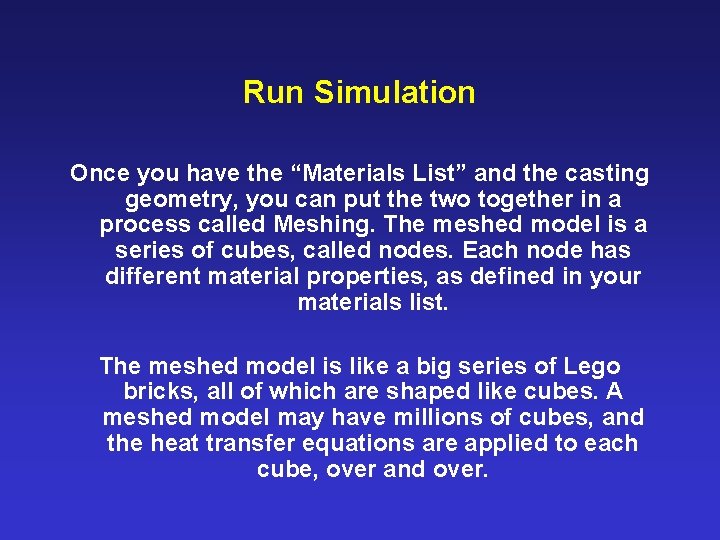 Run Simulation

Once you have the “Materials List” and the casting geometry, you can put the two together in a process called Meshing. The meshed model is a series of cubes, called nodes. Each node has different material properties, as defined in your materials list.

The meshed model is like a big series of Lego bricks, all of which are shaped like cubes. A meshed model may have millions of cubes, and the heat transfer equations are applied to each cube, over and over.